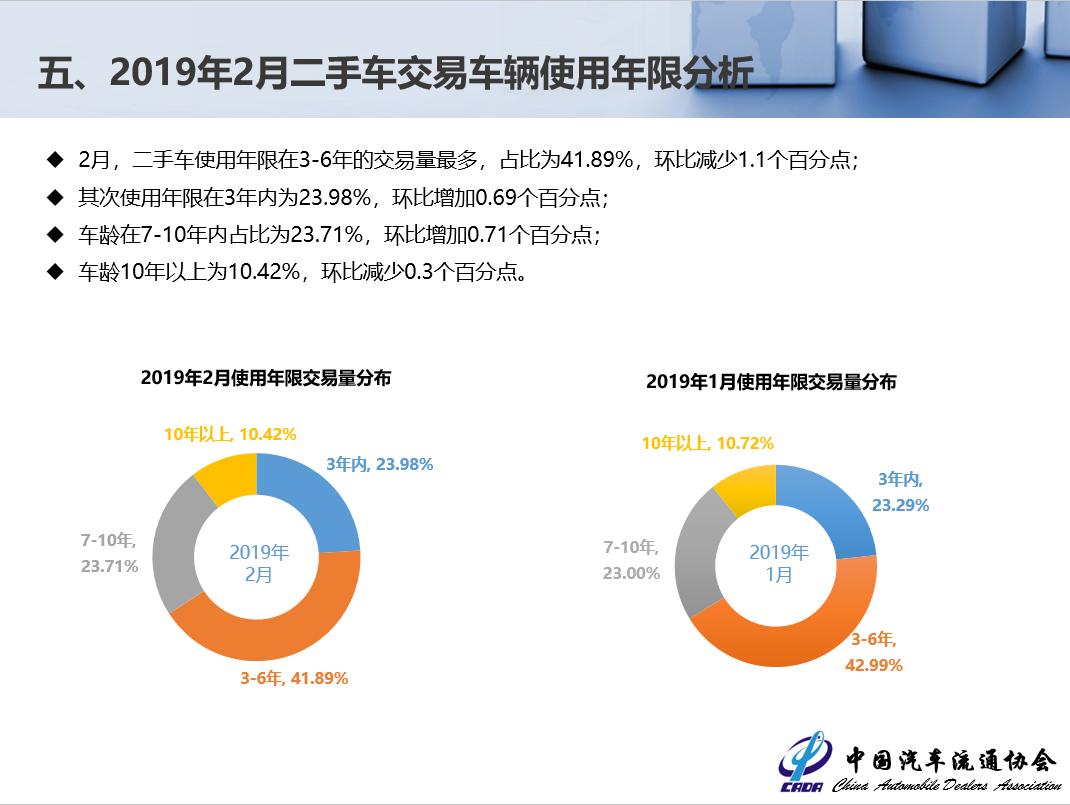 五、2019年2月二手车交易车辆使用年限分析

◆ 2月，二手车使用年限在3-6年的交易量最多，占比为41.89%，环比减少1.1个百分点；

◆ 其次使用年限在3年内为23.98%，环比增加0.69个百分点；

◆ 车龄在7-10年内占比为23.71%，环比增加0.71个百分点；

◆ 车龄10年以上为10.42%，环比减少0.3个百分点。

2019年2月使用年限交易量分布

10年以上, 10.42%

3年内, 23.98%

7-10年, 23.71%

2019年 2月

3-6年, 41.89%

2019年1月使用年限交易量分布

10年以上, 10.72%

3年内, 23.29%

7-10年, 23.00%

2019年 1月

3-6年, 42.99%

CADA 中国汽车流通协会 China Automobile Dealers Association